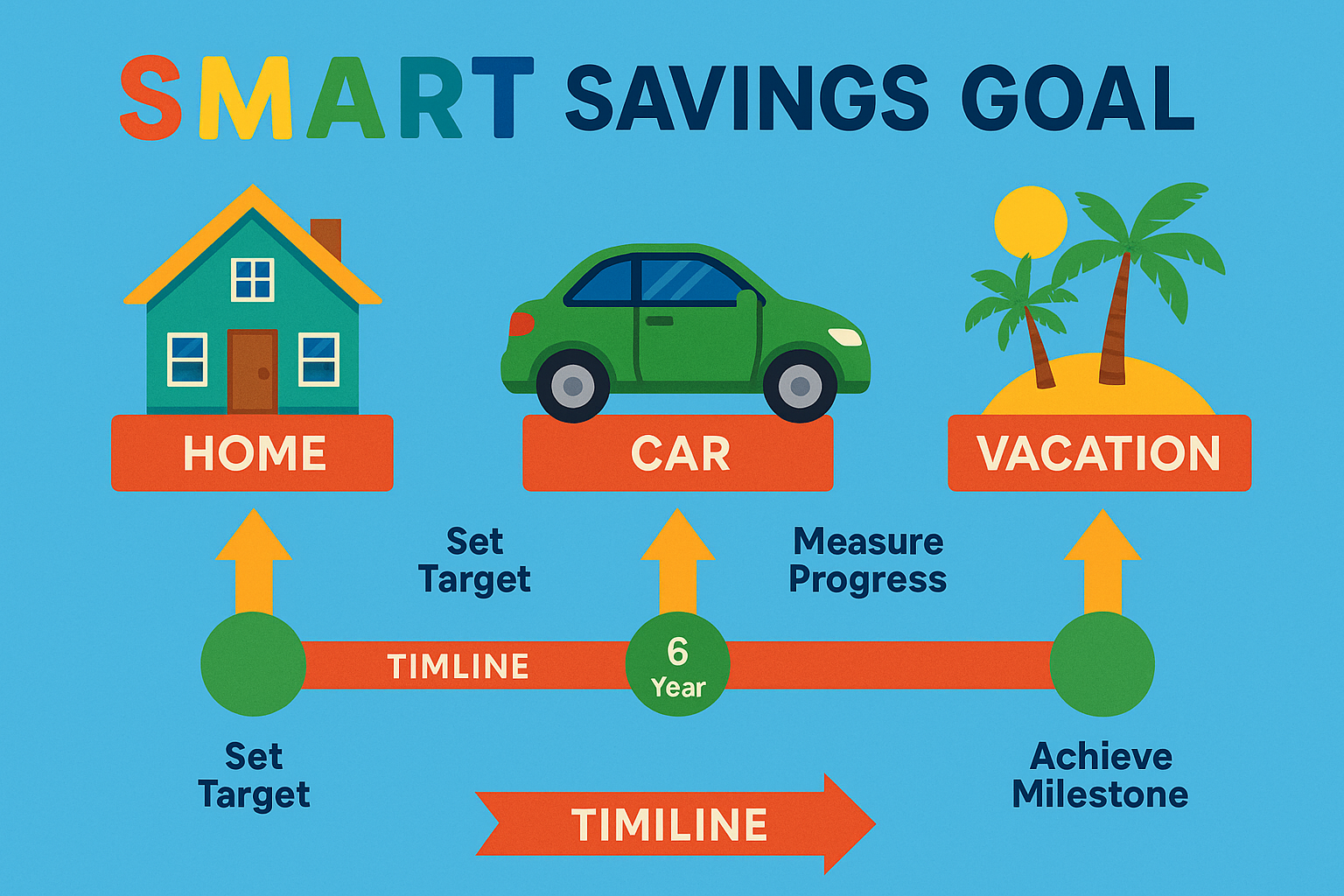 SMART SAVINGS GOAL

HOME

CAR

VACATION

Set Target

Measure Progress

TIMLINE

6 Year

Set Target

Achieve Milestone

TIMILINE